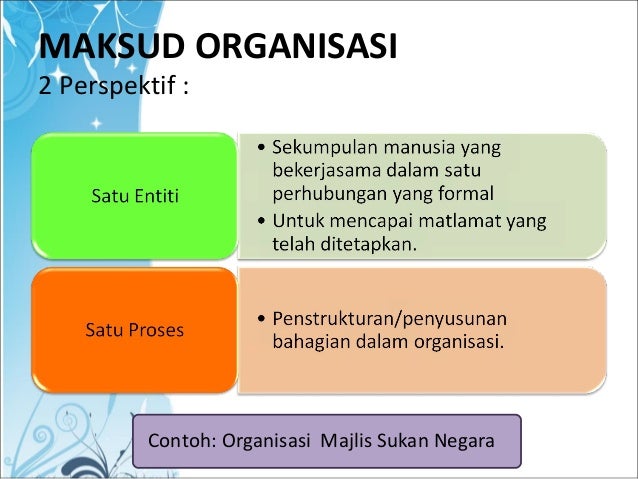 MAKSUD ORGANISASI
2 Perspektif :

Satu Entiti

• Sekumpulan manusia yang bekerjasama dalam satu perhubungan yang formal
• Untuk mencapai matlamat yang telah ditetapkan.

Satu Proses

• Penstrukturan/penyusunan bahagian dalam organisasi.

Contoh: Organisasi Majlis Sukan Negara